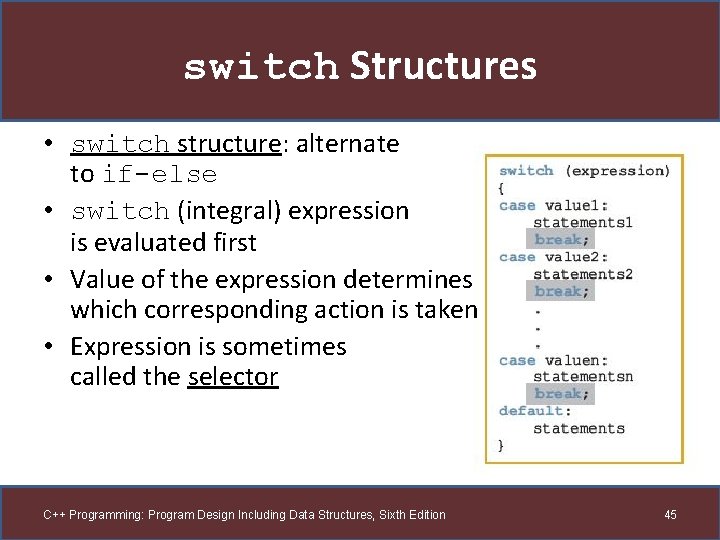 switch Structures

• switch structure: alternate to if-else
• switch (integral) expression is evaluated first
• Value of the expression determines which corresponding action is taken
• Expression is sometimes called the selector

switch (expression)
{
case value1:
    statements1
    break;
case value2:
    statements2
    break;
    .
    .
    .
case valuen:
    statementsn
    break;
default:
    statements
}

C++ Programming: Program Design Including Data Structures, Sixth Edition

45